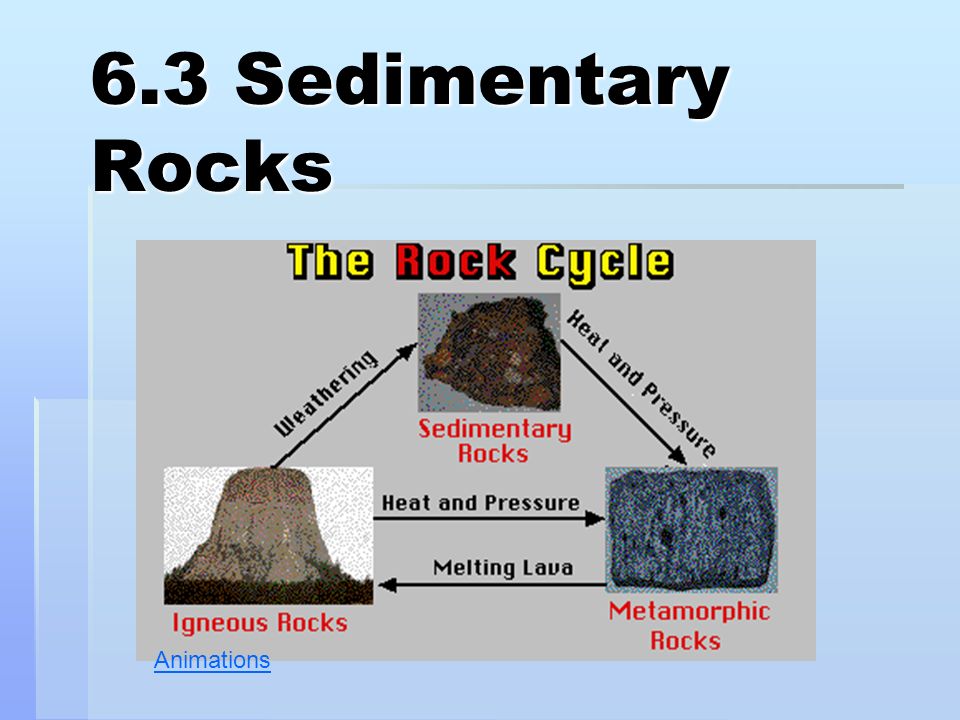 6.3 Sedimentary Rocks

The Rock Cycle

Weathering

Heat and Pressure

Sedimentary Rocks

Heat and Pressure

Melting Lava

Igneous Rocks

Metamorphic Rocks

Animations